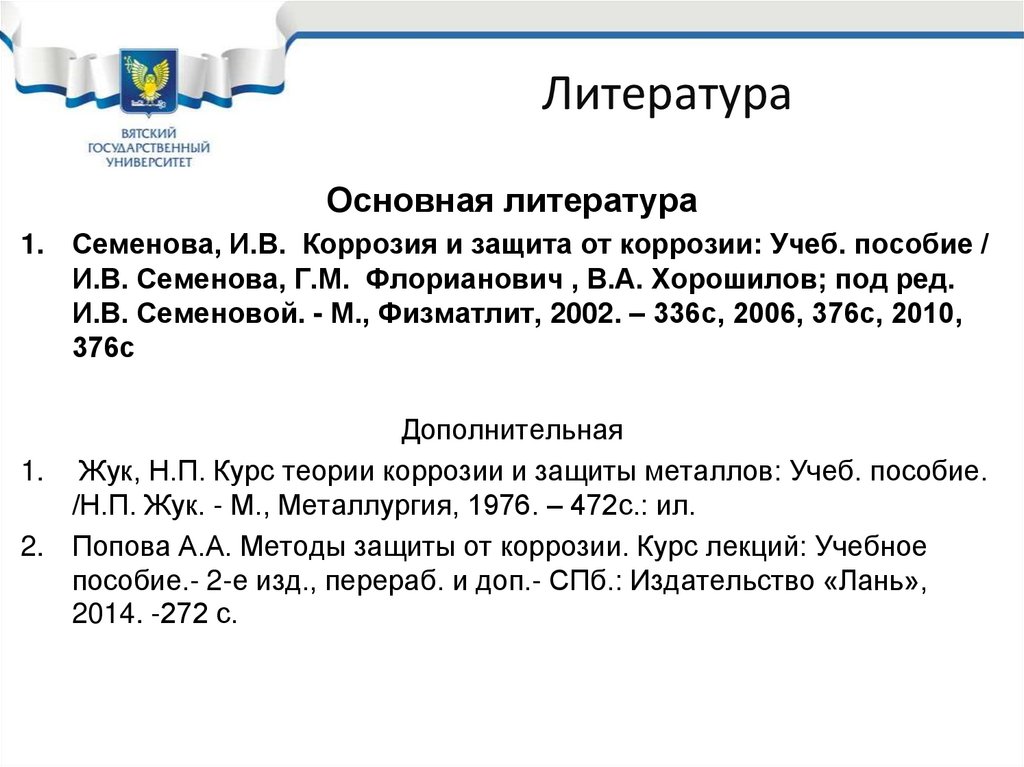 ВЯТСКИЙ ГОСУДАРСТВЕННЫЙ УНИВЕРСИТЕТ

Литература

Основная литература

1. Семенова, И.В. Коррозия и защита от коррозии: Учеб. пособие / И.В. Семенова, Г.М. Флорианович , В.А. Хорошилов; под ред. И.В. Семеновой. - М., Физматлит, 2002. – 336с, 2006, 376с, 2010, 376с

Дополнительная

1. Жук, Н.П. Курс теории коррозии и защиты металлов: Учеб. пособие. /Н.П. Жук. - М., Металлургия, 1976. – 472с.: ил.

2. Попова А.А. Методы защиты от коррозии. Курс лекций: Учебное пособие.- 2-е изд., перераб. и доп.- СПб.: Издательство «Лань», 2014. -272 с.